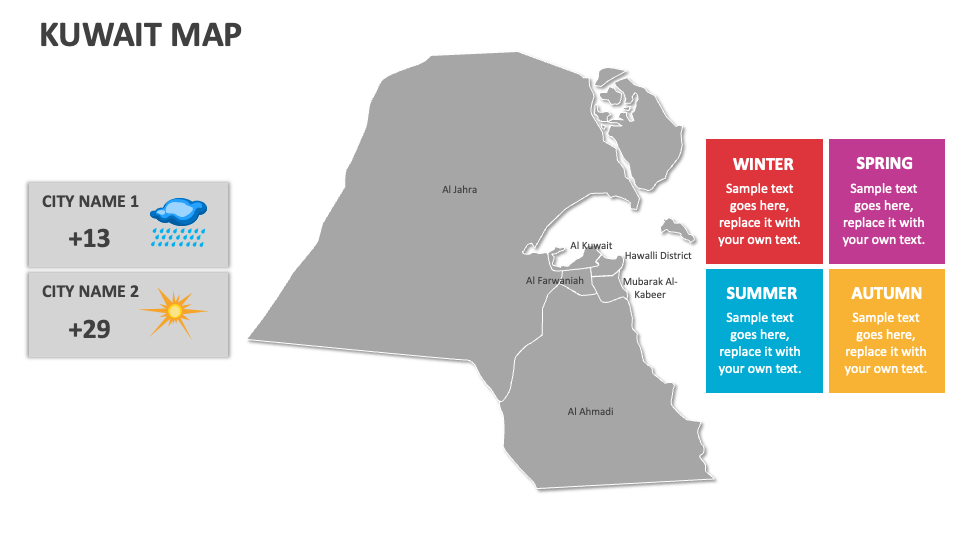 KUWAIT MAP

CITY NAME 1

+13

CITY NAME 2

+29

Al Jahra

Al Kuwait

Hawalli District

Al Farwaniah

Mubarak Al-Kabeer

Al Ahmadi

WINTER

Sample text goes here, replace it with your own text.

SPRING

Sample text goes here, replace it with your own text.

SUMMER

Sample text goes here, replace it with your own text.

AUTUMN

Sample text goes here, replace it with your own text.